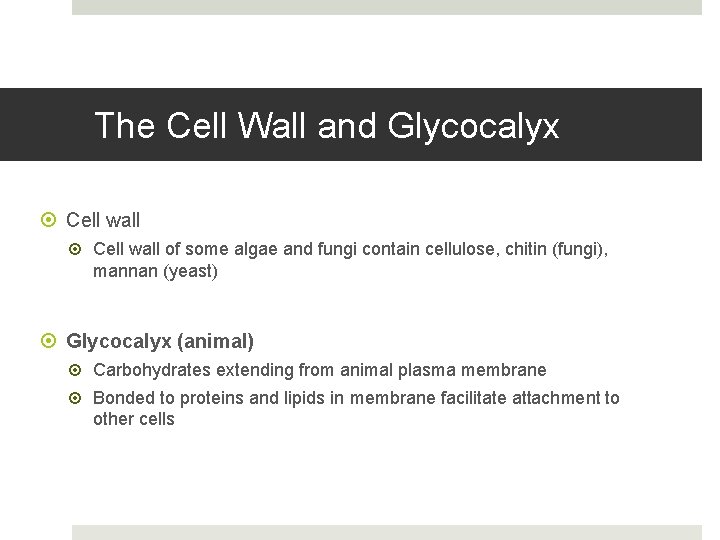 The Cell Wall and Glycocalyx

Cell wall

Cell wall of some algae and fungi contain cellulose, chitin (fungi), mannan (yeast)

Glycocalyx (animal)

Carbohydrates extending from animal plasma membrane

Bonded to proteins and lipids in membrane facilitate attachment to other cells